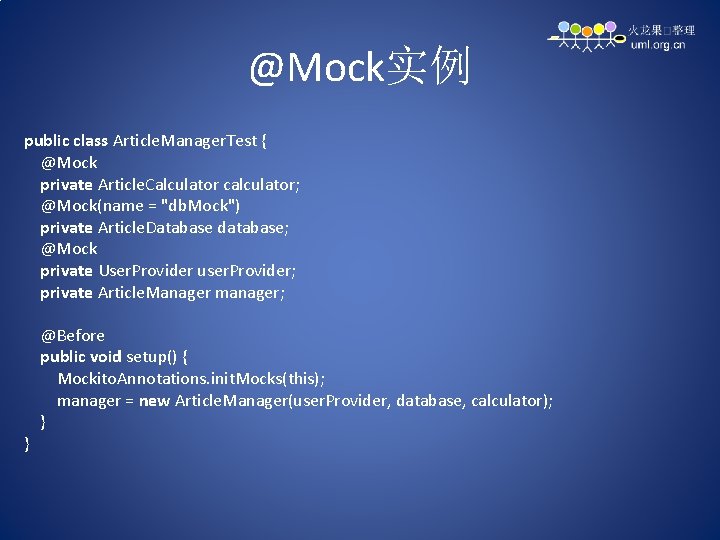 火龙果□整理
uml.org.cn

@Mock实例

public class ArticleManagerTest {
@Mock
private ArticleCalculator calculator;
@Mock(name = "dbMock")
private ArticleDatabase database;
@Mock
private UserProvider userProvider;
private ArticleManager manager;

@Before
public void setup() {
MockitoAnnotations.initMocks(this);
manager = new ArticleManager(userProvider, database, calculator);
}
}